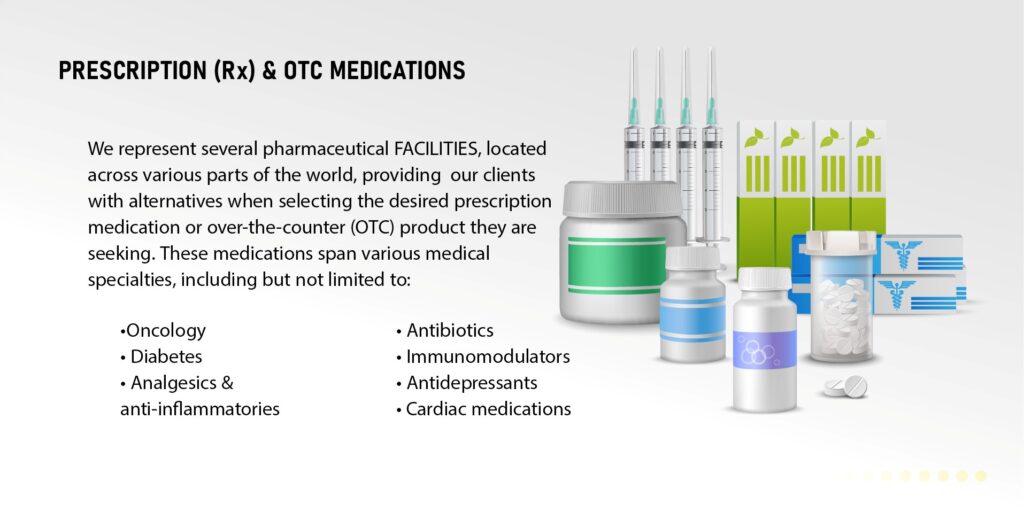 PRESCRIPTION (Rx) & OTC MEDICATIONS

We represent several pharmaceutical FACILITIES, located across various parts of the world, providing our clients with alternatives when selecting the desired prescription medication or over-the-counter (OTC) product they are seeking. These medications span various medical specialties, including but not limited to:

•Oncology
• Diabetes
• Analgesics & anti-inflammatories

• Antibiotics
• Immunomodulators
• Antidepressants
• Cardiac medications